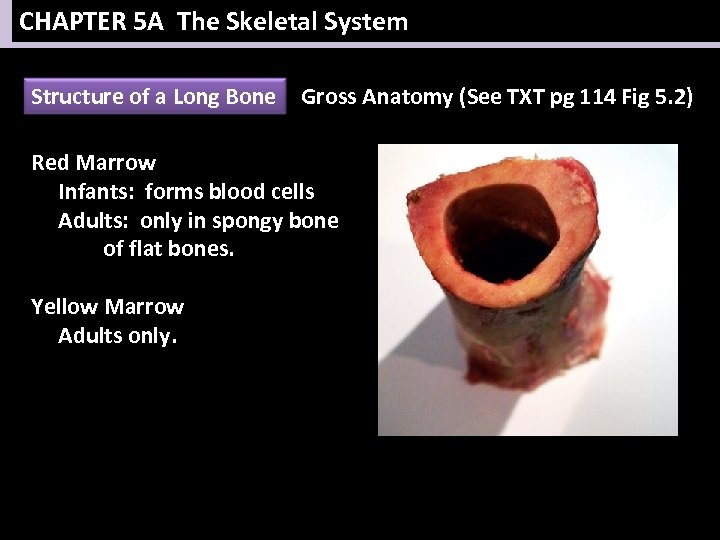 CHAPTER 5A The Skeletal System

Structure of a Long Bone

Gross Anatomy (See TXT pg 114 Fig 5.2)

Red Marrow
Infants: forms blood cells
Adults: only in spongy bone of flat bones.

Yellow Marrow
Adults only.